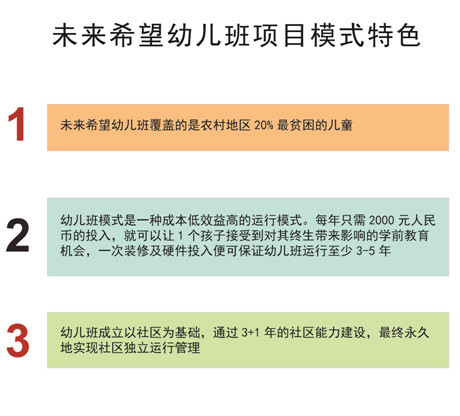 未来希望幼儿班项目模式特色

1

未来希望幼儿班覆盖的是农村地区 20% 最贫困的儿童

2

幼儿班模式是一种成本低效益高的运行模式。每年只需 2000 元人民币的投入，就可以让 1 个孩子接受到对其终生带来影响的学前教育机会，一次装修及硬件投入便可保证幼儿班运行至少 3-5 年

3

幼儿班成立以社区为基础，通过 3+1 年的社区能力建设，最终永久地实现社区独立运行管理